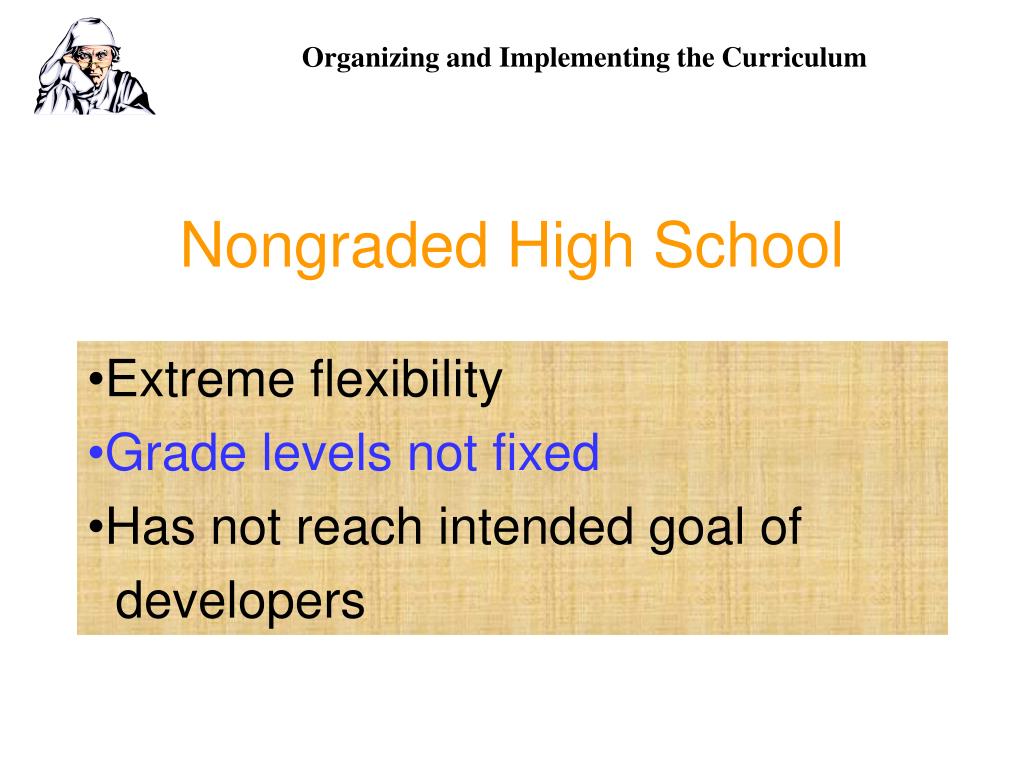 Organizing and Implementing the Curriculum

Nongraded High School

•Extreme flexibility
•Grade levels not fixed
•Has not reach intended goal of developers